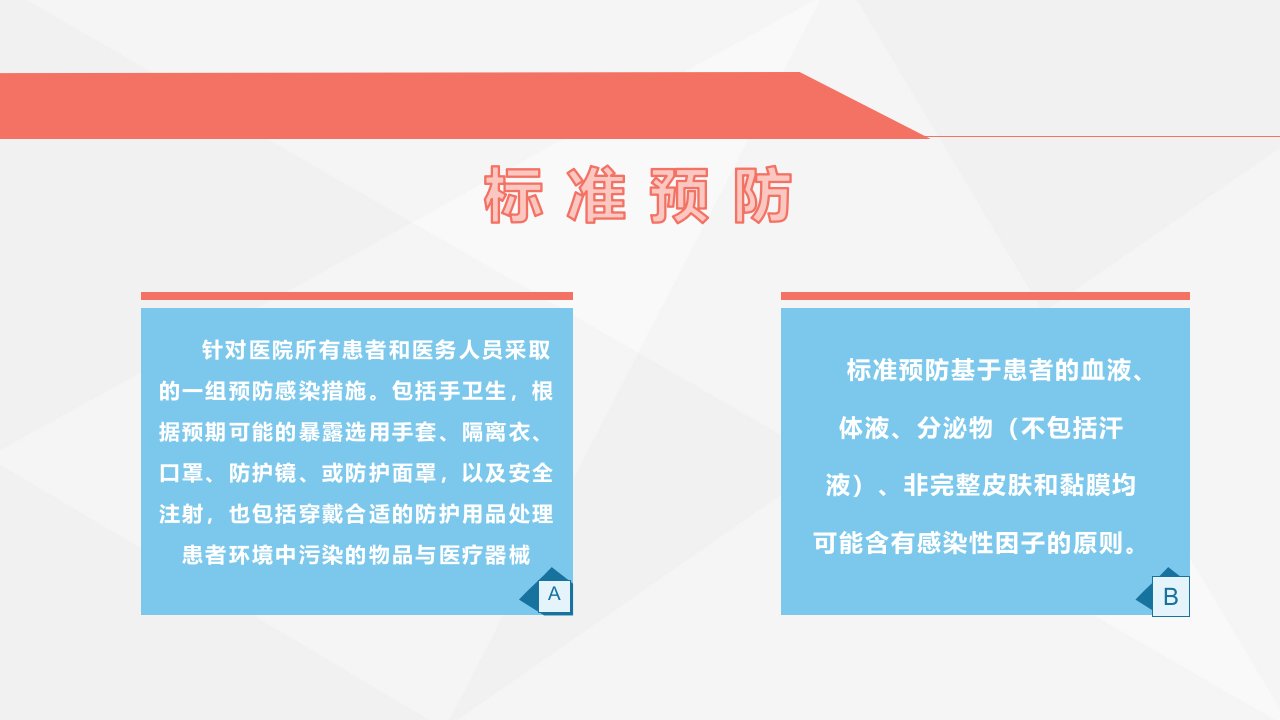 标 准 预 防

针对医院所有患者和医务人员采取的一组预防感染措施。包括手卫生，根据预期可能的暴露选用手套、隔离衣、口罩、防护镜、或防护面罩，以及安全注射，也包括穿戴合适的防护用品处理患者环境中污染的物品与医疗器械

A

标准预防基于患者的血液、体液、分泌物（不包括汗液）、非完整皮肤和黏膜均可能含有感染性因子的原则。

B